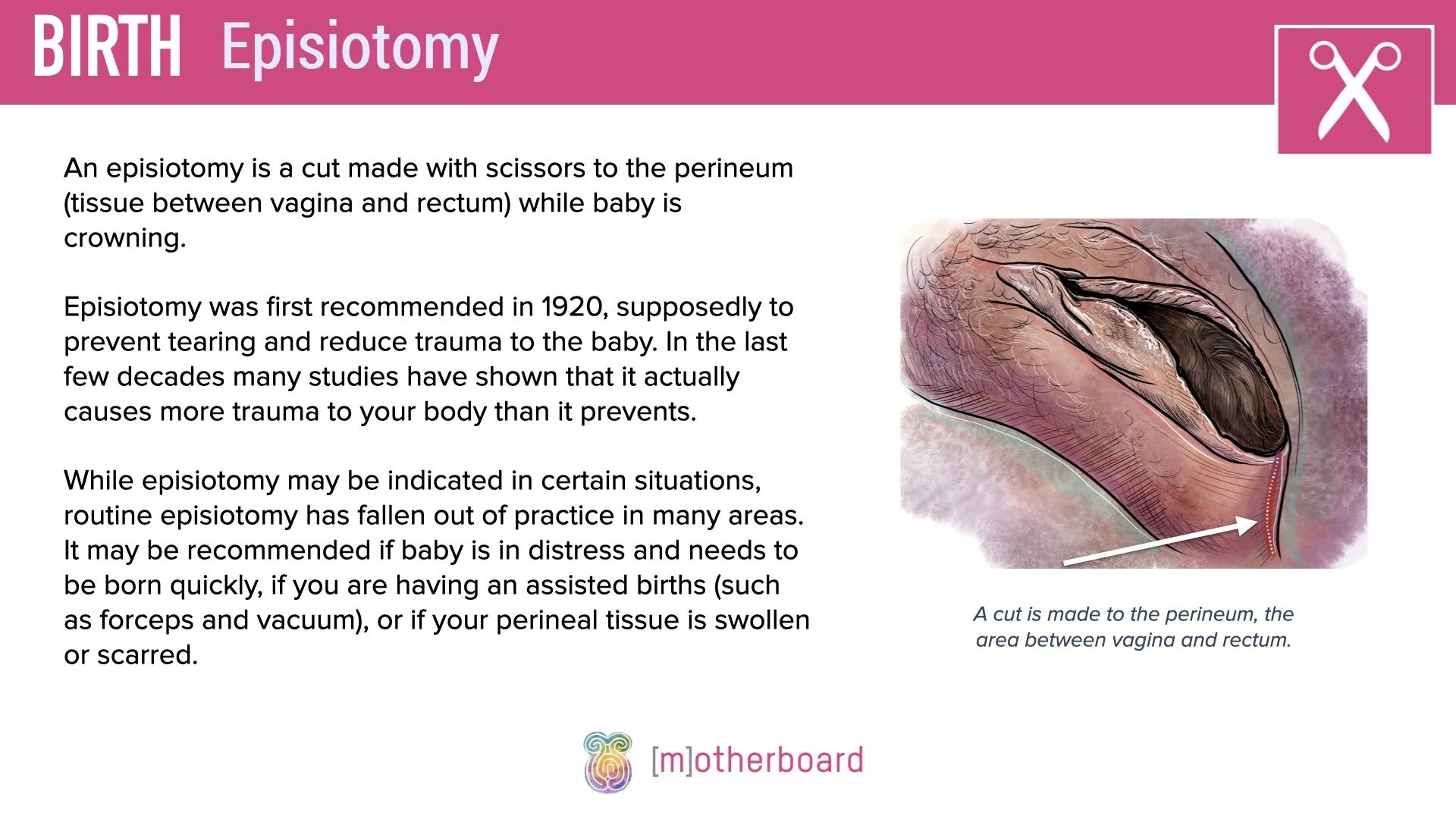 BIRTH Episiotomy

An episiotomy is a cut made with scissors to the perineum (tissue between vagina and rectum) while baby is crowning.

Episiotomy was first recommended in 1920, supposedly to prevent tearing and reduce trauma to the baby. In the last few decades many studies have shown that it actually causes more trauma to your body than it prevents.

While episiotomy may be indicated in certain situations, routine episiotomy has fallen out of practice in many areas. It may be recommended if baby is in distress and needs to be born quickly, if you are having an assisted births (such as forceps and vacuum), or if your perineal tissue is swollen or scarred.

A cut is made to the perineum, the area between vagina and rectum.

[m]otherboard